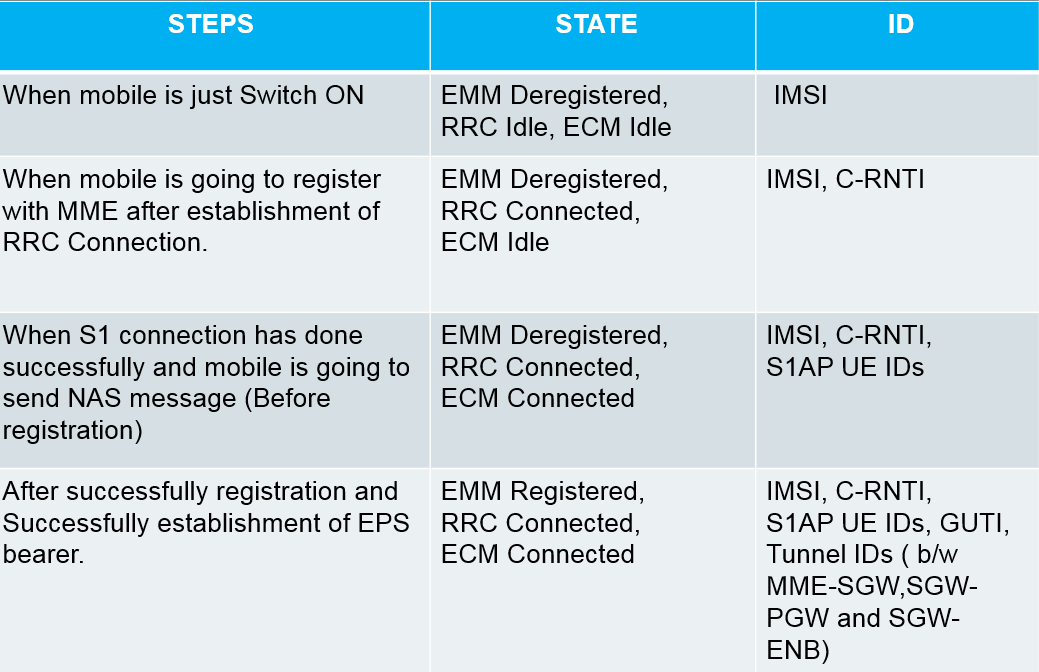 | STEPS | STATE | ID |
|---|---|---|
| When mobile is just Switch ON | EMM Deregistered, RRC Idle, ECM Idle | IMSI |
| When mobile is going to register with MME after establishment of RRC Connection. | EMM Deregistered, RRC Connected, ECM Idle | IMSI, C-RNTI |
| When S1 connection has done successfully and mobile is going to send NAS message (Before registration) | EMM Deregistered, RRC Connected, ECM Connected | IMSI, C-RNTI, S1AP UE IDs |
| After successfully registration and Successfully establishment of EPS bearer. | EMM Registered, RRC Connected, ECM Connected | IMSI, C-RNTI, S1AP UE IDs, GUTI, Tunnel IDs ( b/w MME-SGW,SGW-PGW and SGW-ENB) |